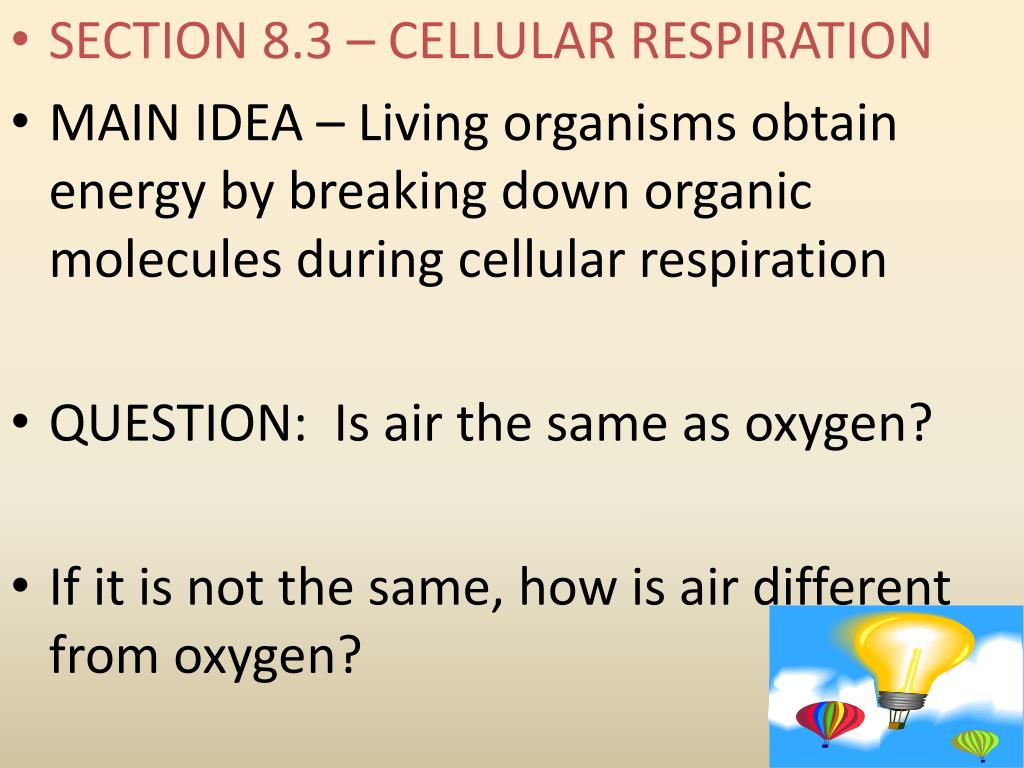 • SECTION 8.3 – CELLULAR RESPIRATION

• MAIN IDEA – Living organisms obtain energy by breaking down organic molecules during cellular respiration

• QUESTION: Is air the same as oxygen?

• If it is not the same, how is air different from oxygen?